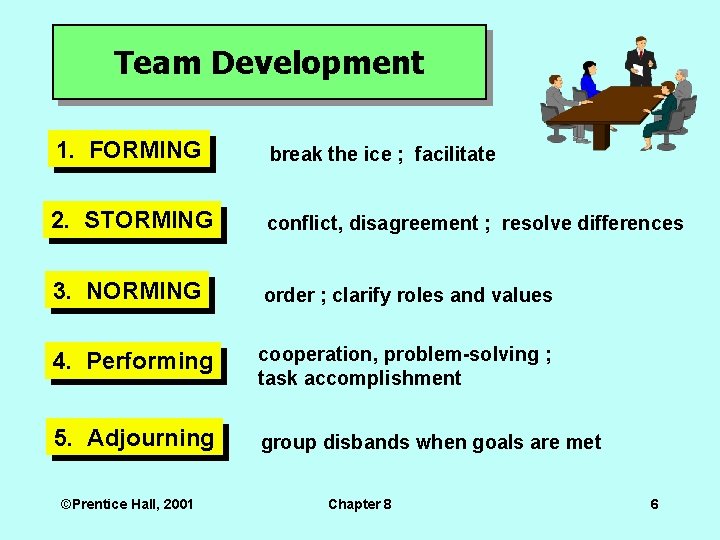 Team Development

1. FORMING

break the ice ; facilitate

2. STORMING

conflict, disagreement ; resolve differences

3. NORMING

order ; clarify roles and values

4. Performing

cooperation, problem-solving ; task accomplishment

5. Adjourning

group disbands when goals are met

©Prentice Hall, 2001

Chapter 8

6